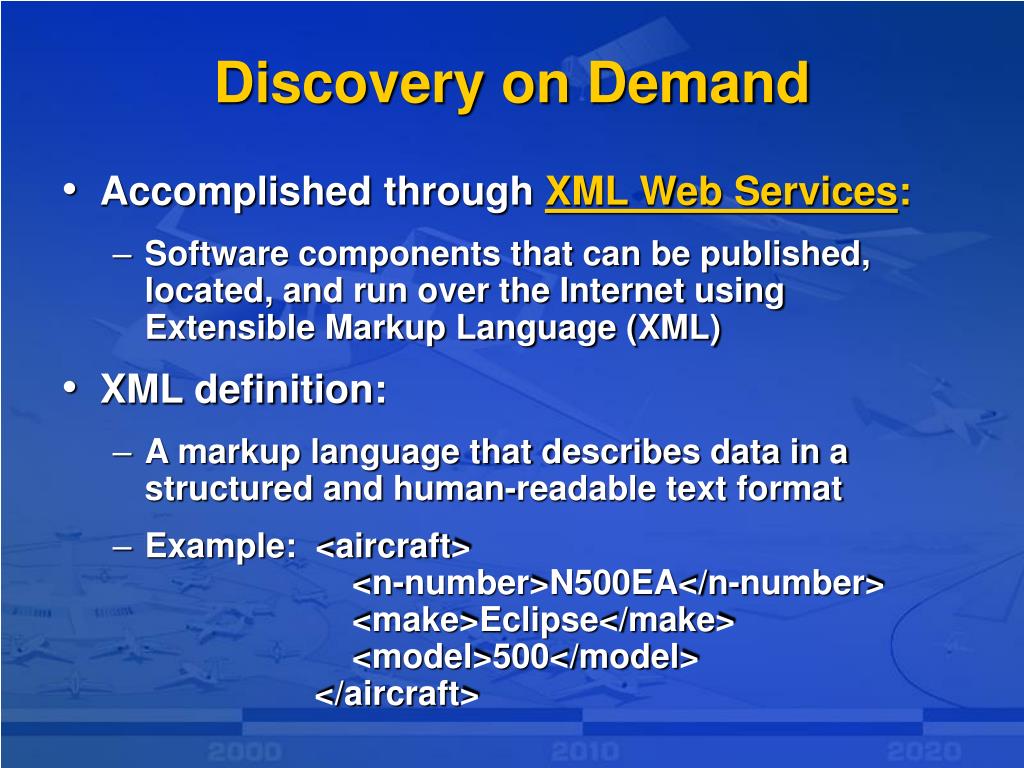 Discovery on Demand

• Accomplished through XML Web Services:
– Software components that can be published, located, and run over the Internet using Extensible Markup Language (XML)

• XML definition:
– A markup language that describes data in a structured and human-readable text format
– Example: <aircraft>
<n-number>N500EA</n-number>
<make>Eclipse</make>
<model>500</model>
</aircraft>

2000 2010 2020